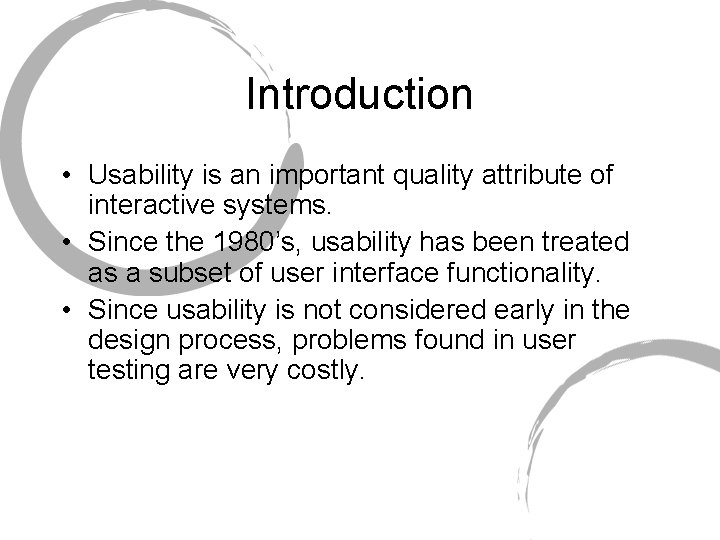 Introduction

• Usability is an important quality attribute of interactive systems.
• Since the 1980's, usability has been treated as a subset of user interface functionality.
• Since usability is not considered early in the design process, problems found in user testing are very costly.